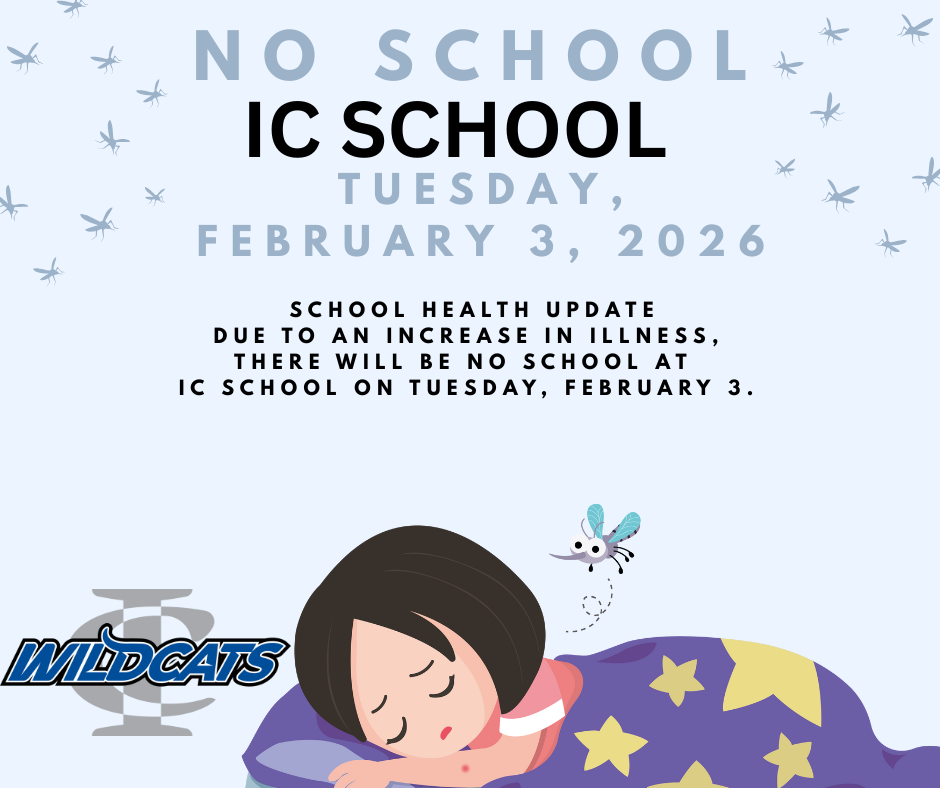 NO SCHOOL
IC SCHOOL
TUESDAY, FEBRUARY 3, 2026

SCHOOL HEALTH UPDATE
DUE TO AN INCREASE IN ILLNESS, THERE WILL BE NO SCHOOL AT IC SCHOOL ON TUESDAY, FEBRUARY 3.

IC
WILDCATS